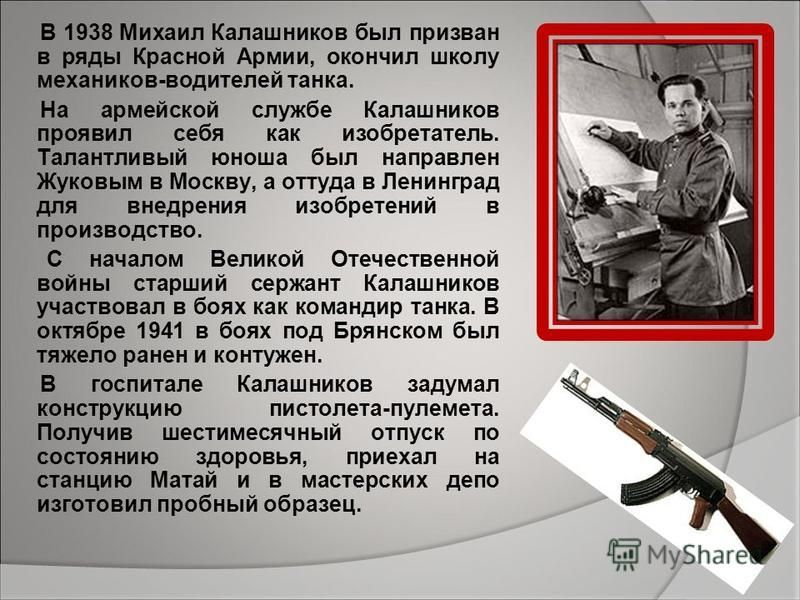 В 1938 Михаил Калашников был призван в ряды Красной Армии, окончил школу механиков-водителей танка.

На армейской службе Калашников проявил себя как изобретатель. Талантливый юноша был направлен Жуковым в Москву, а оттуда в Ленинград для внедрения изобретений в производство.

С началом Великой Отечественной войны старший сержант Калашников участвовал в боях как командир танка. В октябре 1941 в боях под Брянском был тяжело ранен и контужен.

В госпитале Калашников задумал конструкцию пистолета-пулемета. Получив шестимесячный отпуск по состоянию здоровья, приехал на станцию Матай и в мастерских депо изготовил пробный образец.

MyShared